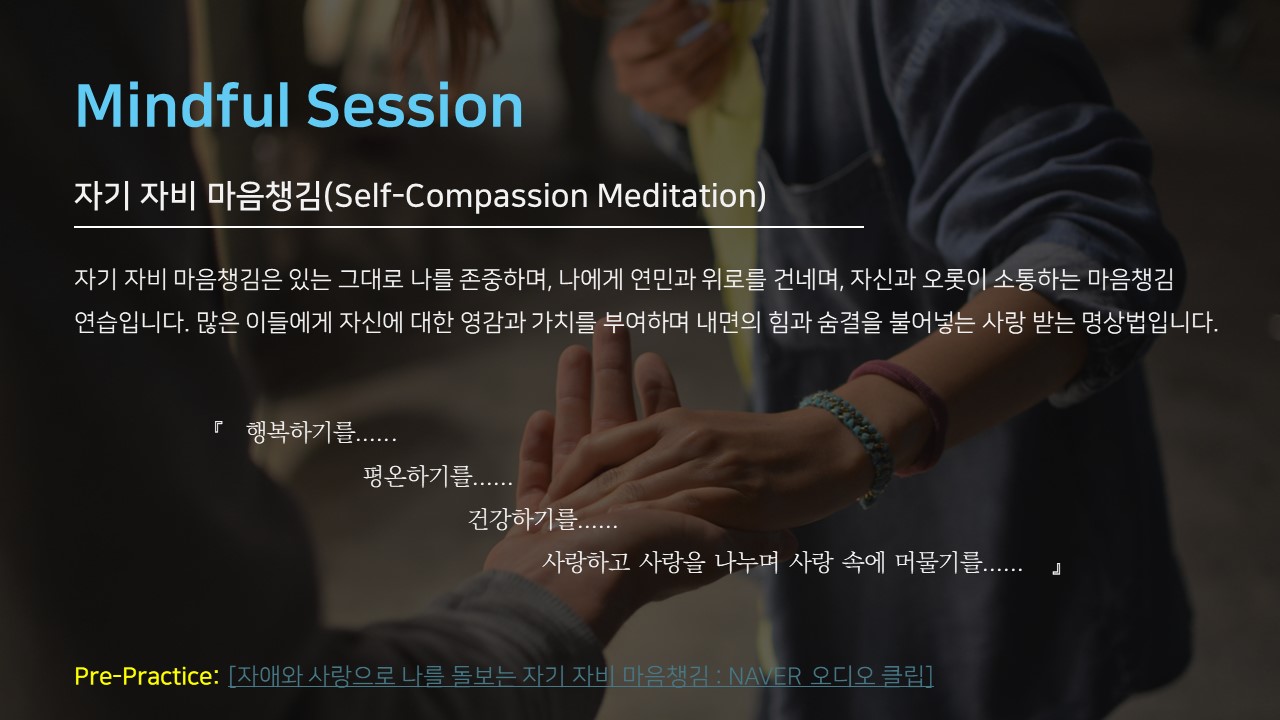 Mindful Session

자기 자비 마음챙김(Self-Compassion Meditation)

자기 자비 마음챙김은 있는 그대로 나를 존중하며, 나에게 연민과 위로를 건네며, 자신과 오롯이 소통하는 마음챙김 연습입니다. 많은 이들에게 자신에 대한 영감과 가치를 부여하며 내면의 힘과 숨결을 불어넣는 사랑 받는 명상법입니다.

『 행복하기를……

평온하기를……

건강하기를……

사랑하고 사랑을 나누며 사랑 속에 머물기를…… 』

Pre-Practice: [자애와 사랑으로 나를 돌보는 자기 자비 마음챙김 : NAVER 오디오 클립]